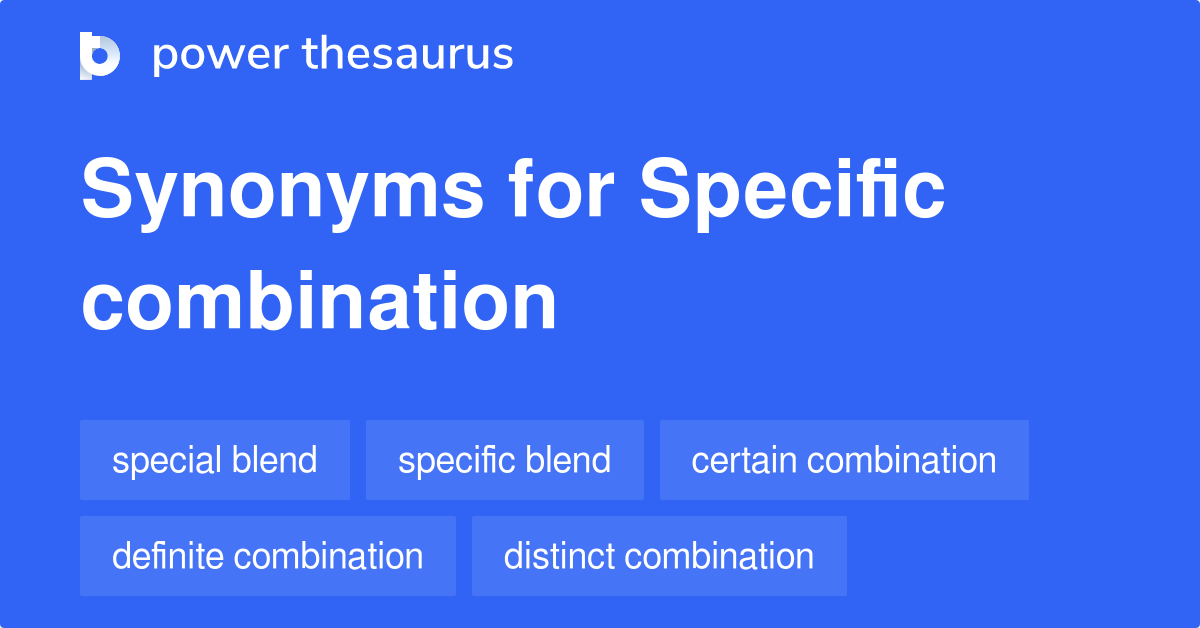 power thesaurus

Synonyms for Specific combination

special blend
specific blend
certain combination
definite combination
distinct combination